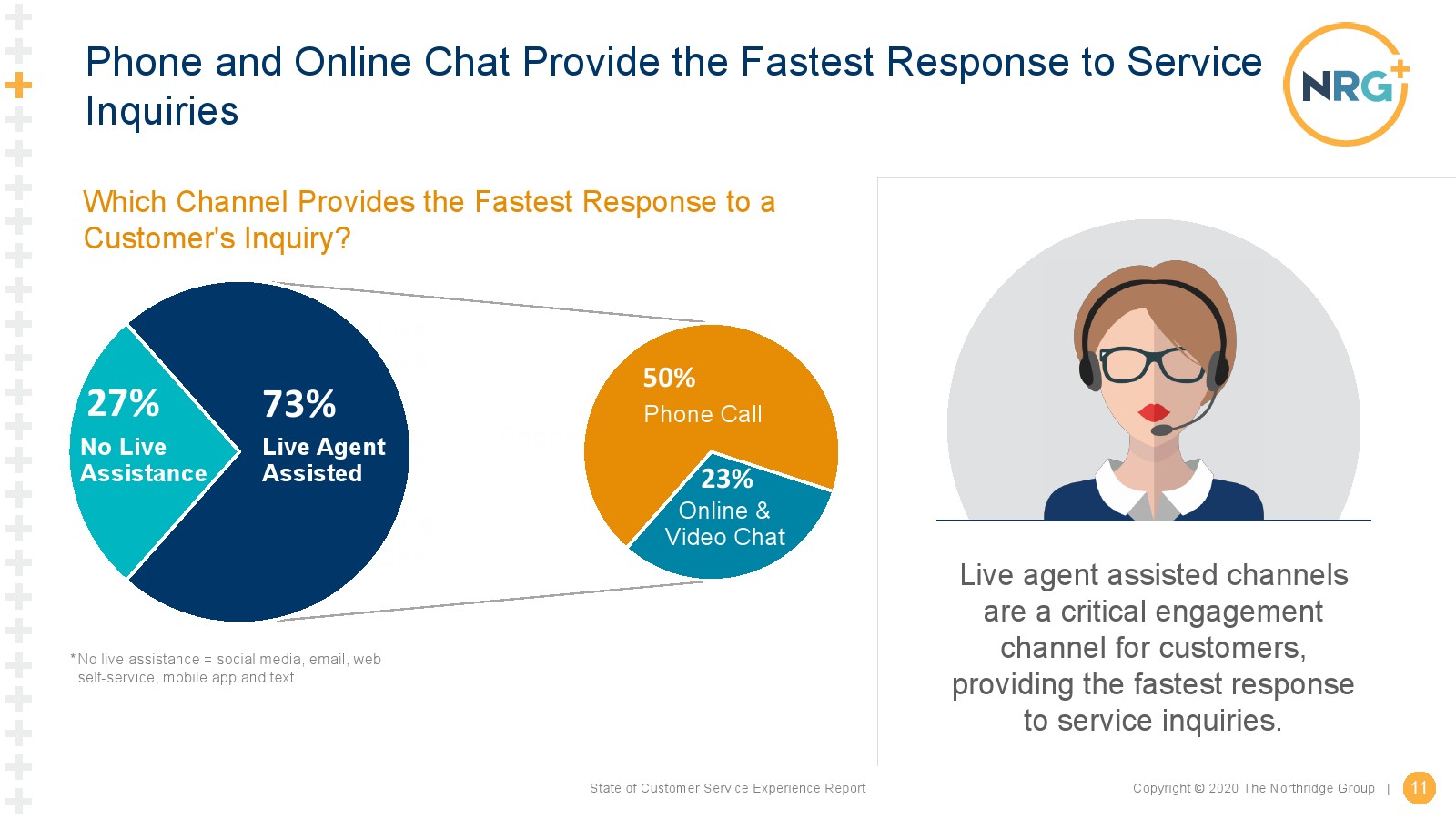 Phone and Online Chat Provide the Fastest Response to Service Inquiries

NRG+

Which Channel Provides the Fastest Response to a Customer's Inquiry?

27%
No Live Assistance

73%
Live Agent Assisted

50%
Phone Call

23%
Online & Video Chat

*No live assistance = social media, email, web self-service, mobile app and text

Live agent assisted channels are a critical engagement channel for customers, providing the fastest response to service inquiries.

State of Customer Service Experience Report

Copyright © 2020 The Northridge Group | 11